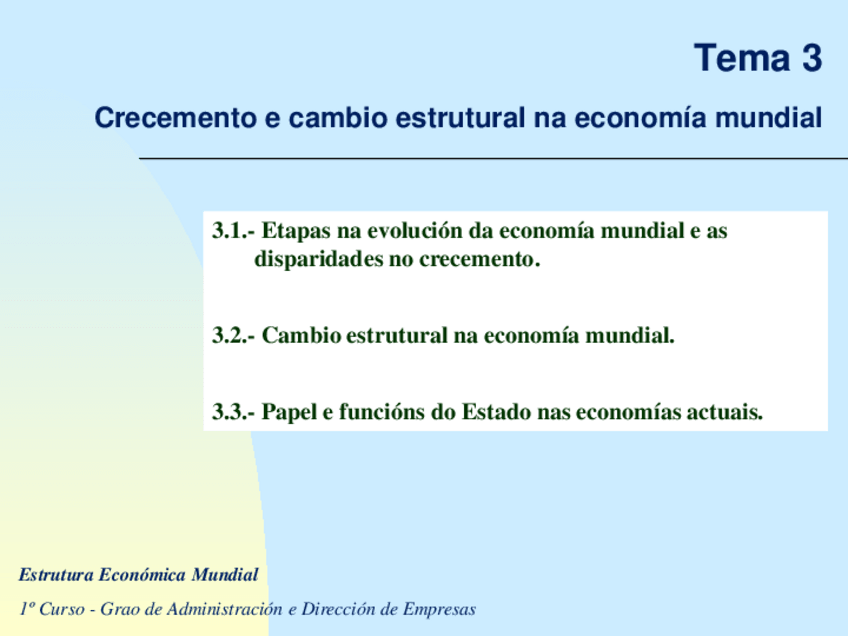 Tema 3

Crecemento e cambio estrutural na economía mundial

3.1.- Etapas na evolución da economía mundial e as disparidades no crecemento.

3.2.- Cambio estrutural na economía mundial.

3.3.- Papel e funcións do Estado nas economías actuais.

Estrutura Económica Mundial

1º Curso - Grao de Administración e Dirección de Empresas